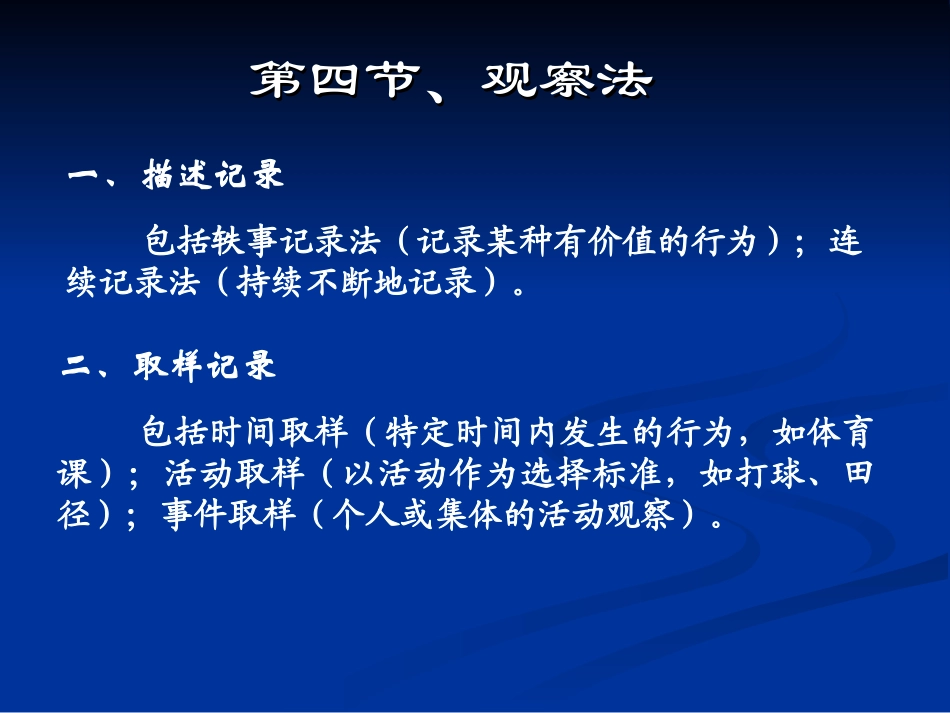 第四节、观察法

一、描述记录

包括轶事记录法（记录某种有价值的行为）；连续记录法（持续不断地记录）。

二、取样记录

包括时间取样（特定时间内发生的行为，如体育课）；活动取样（以活动作为选择标准，如打球、田径）；事件取样（个人或集体的活动观察）。